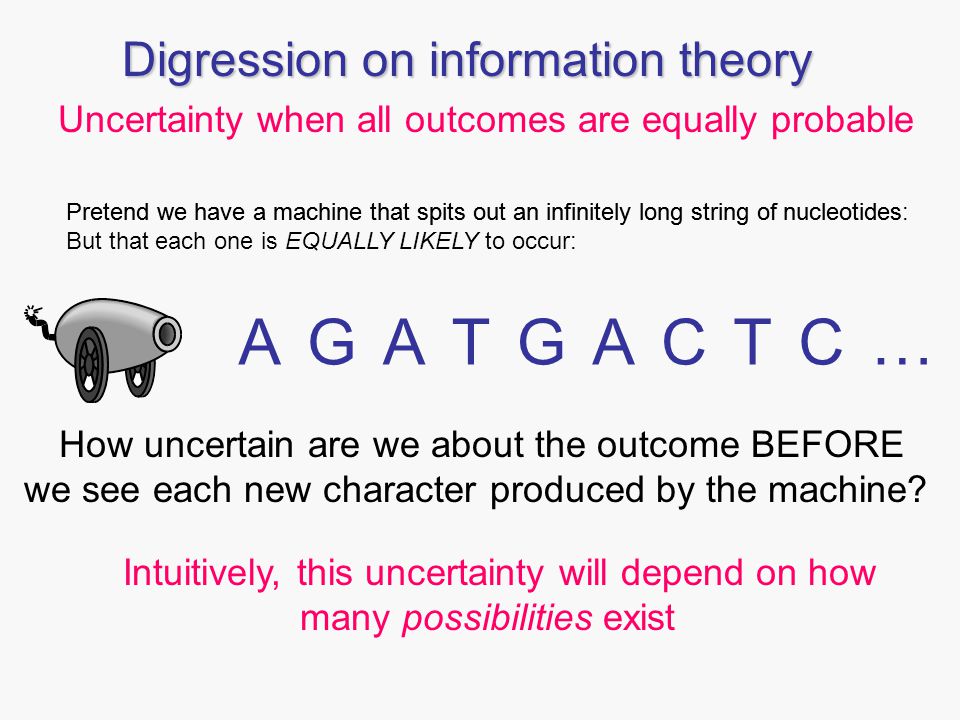 Digression on information theory

Uncertainty when all outcomes are equally probable

Pretend we have a machine that spits out an infinitely long string of nucleotides:
But that each one is EQUALLY LIKELY to occur:

A G A T G A C T C …

How uncertain are we about the outcome BEFORE we see each new character produced by the machine?

Intuitively, this uncertainty will depend on how many possibilities exist